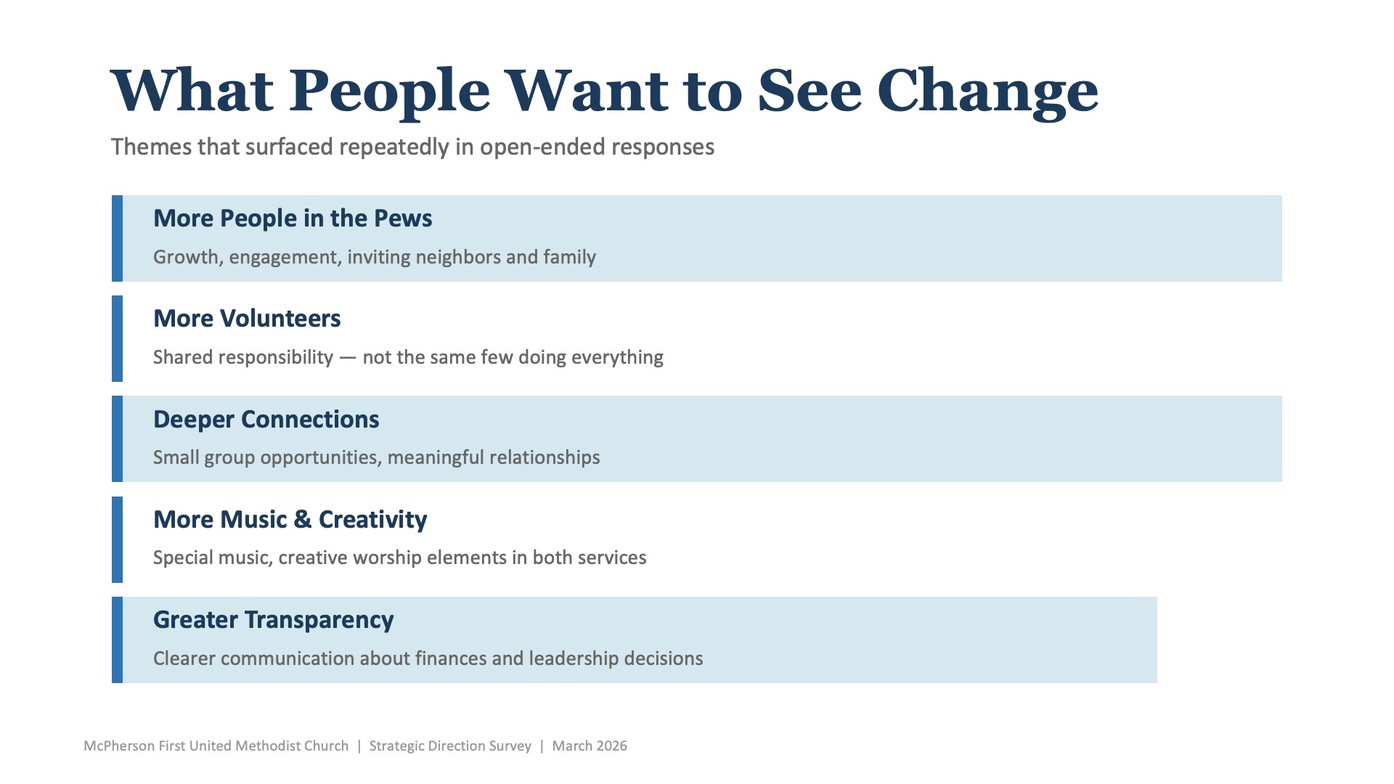 What People Want to See Change

Themes that surfaced repeatedly in open-ended responses

More People in the Pews

Growth, engagement, inviting neighbors and family

More Volunteers

Shared responsibility — not the same few doing everything

Deeper Connections

Small group opportunities, meaningful relationships

More Music & Creativity

Special music, creative worship elements in both services

Greater Transparency

Clearer communication about finances and leadership decisions

McPherson First United Methodist Church | Strategic Direction Survey | March 2026